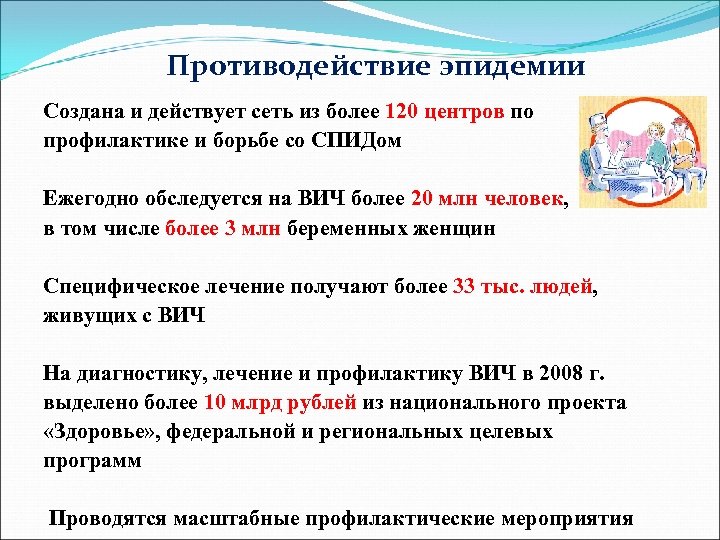 Противодействие эпидемии

Создана и действует сеть из более 120 центров по профилактике и борьбе со СПИДом

Ежегодно обследуется на ВИЧ более 20 млн человек, в том числе более 3 млн беременных женщин

Специфическое лечение получают более 33 тыс. людей, живущих с ВИЧ

На диагностику, лечение и профилактику ВИЧ в 2008 г. выделено более 10 млрд рублей из национального проекта «Здоровье», федеральной и региональных целевых программ

Проводятся масштабные профилактические мероприятия